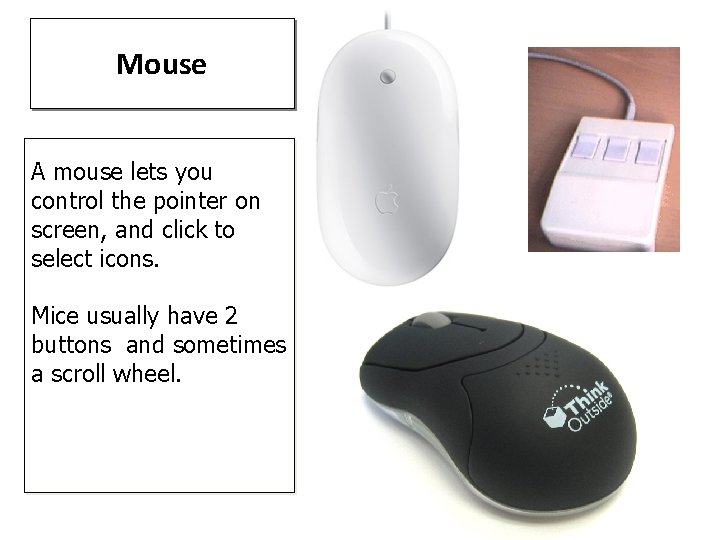 Mouse

A mouse lets you control the pointer on screen, and click to select icons.

Mice usually have 2 buttons  and sometimes a scroll wheel.

Think Outside